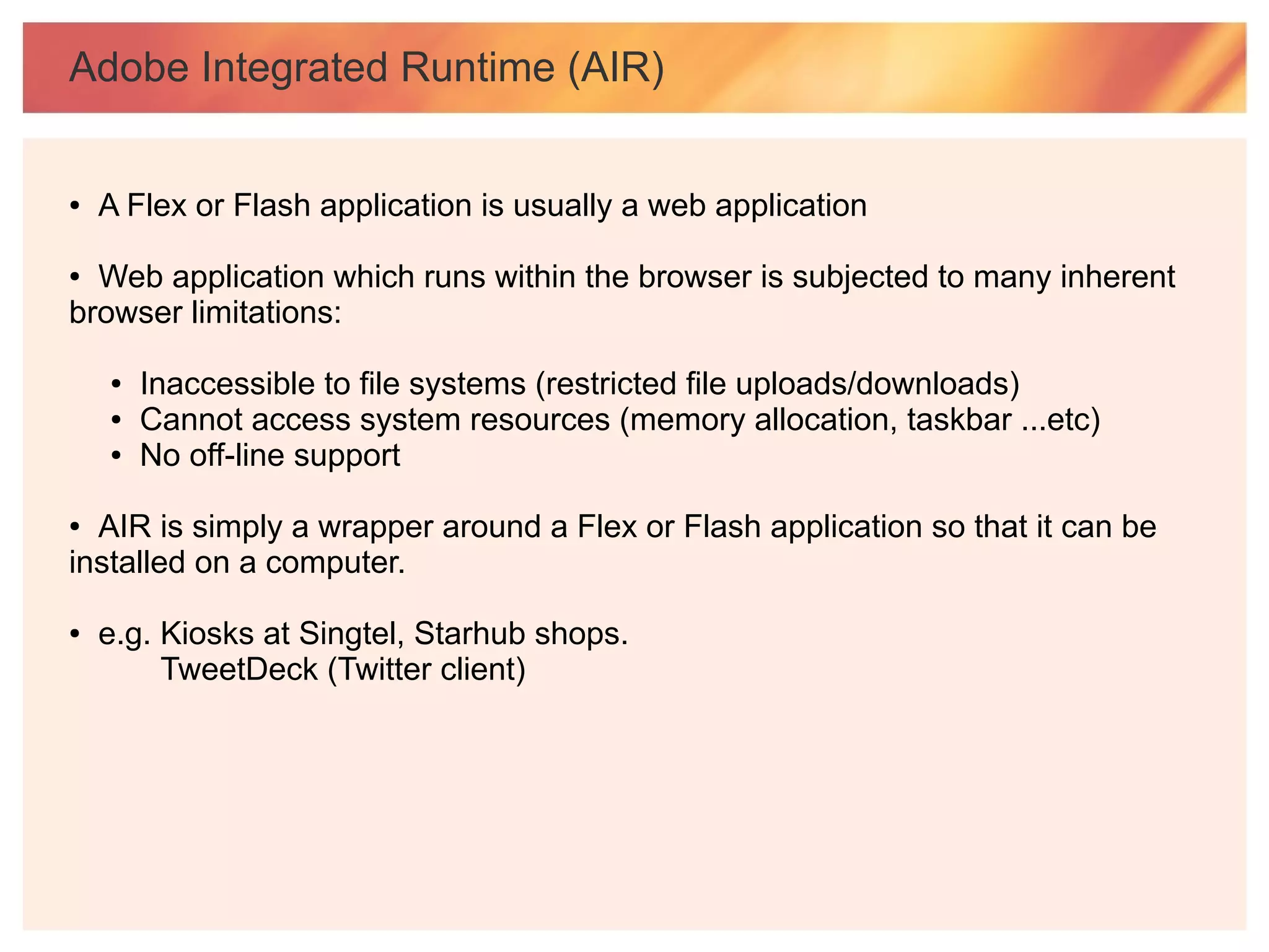 Adobe Integrated Runtime (AIR)

• A Flex or Flash application is usually a web application

• Web application which runs within the browser is subjected to many inherent browser limitations:

• Inaccessible to file systems (restricted file uploads/downloads)
• Cannot access system resources (memory allocation, taskbar ...etc)
• No off-line support

• AIR is simply a wrapper around a Flex or Flash application so that it can be installed on a computer.

• e.g. Kiosks at Singtel, Starhub shops.
TweetDeck (Twitter client)